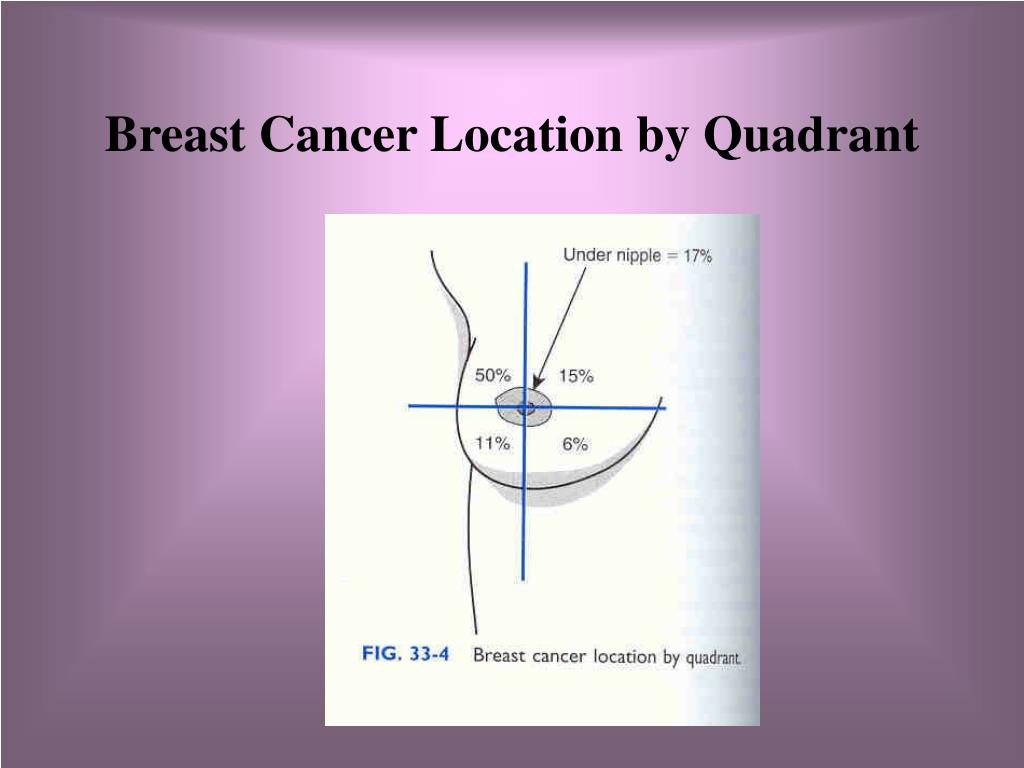 Breast Cancer Location by Quadrant

Under nipple = 17%

50%

15%

11%

6%

FIG. 33-4 Breast cancer location by quadrant.